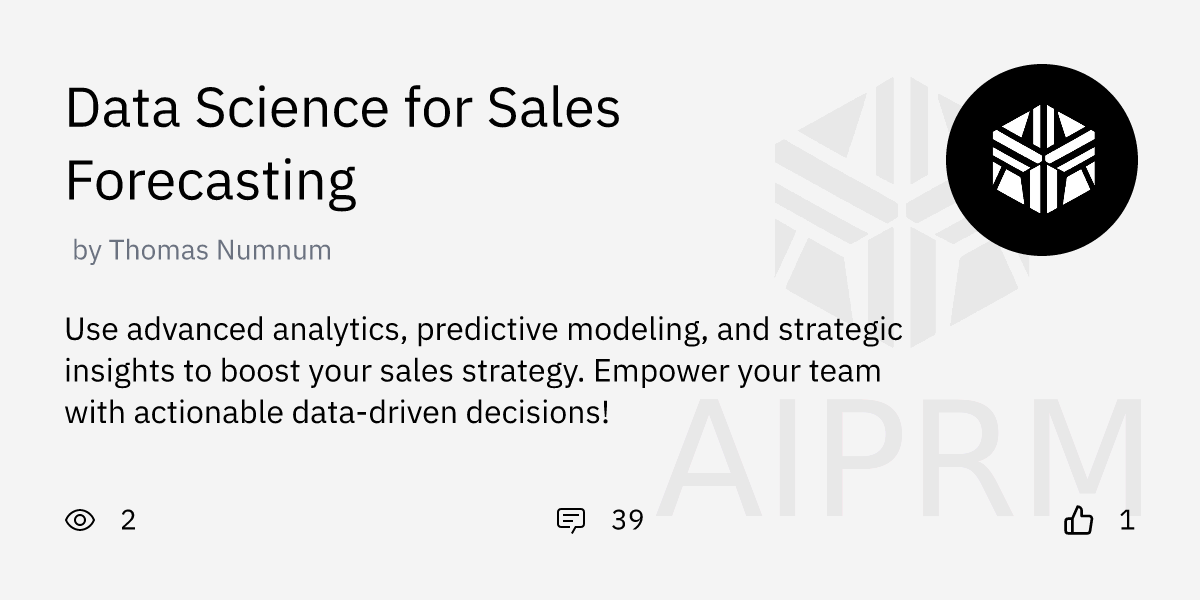 Data Science for Sales Forecasting

by Thomas Numnum

Use advanced analytics, predictive modeling, and strategic insights to boost your sales strategy. Empower your team with actionable data-driven decisions!

AIPRM

2

39

1